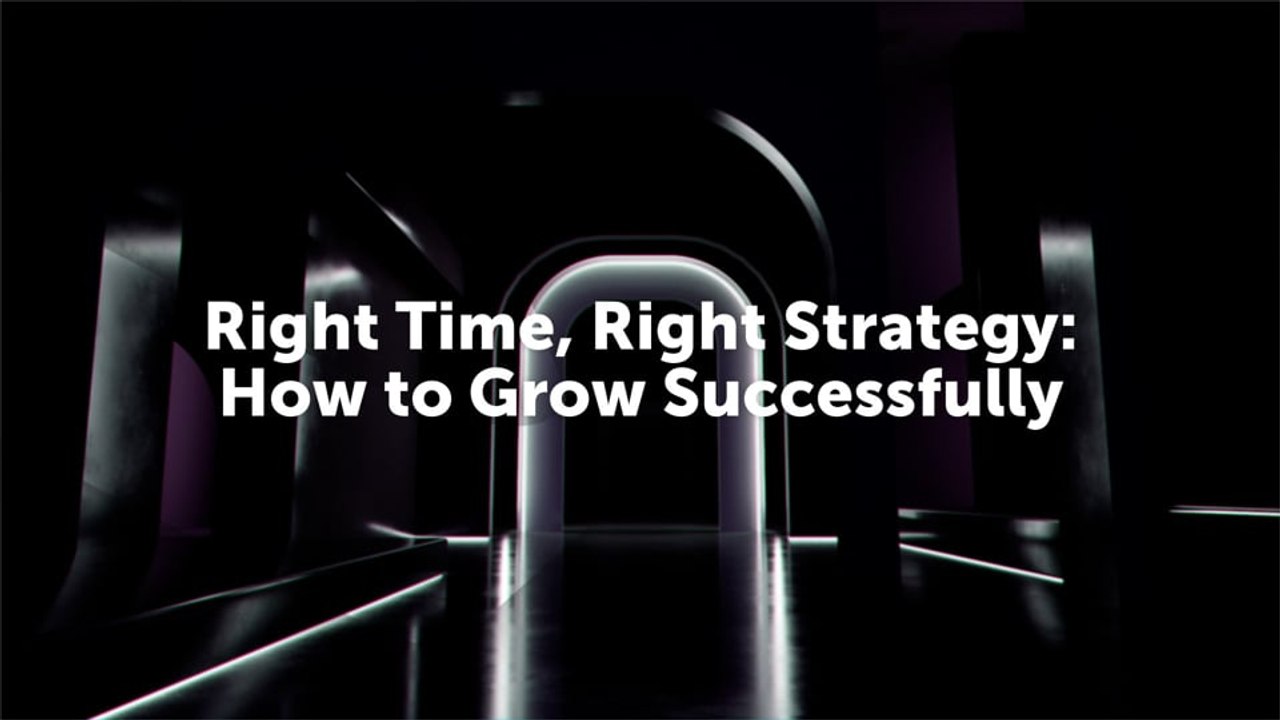 Right Time, Right Strategy:
How to Grow Successfully